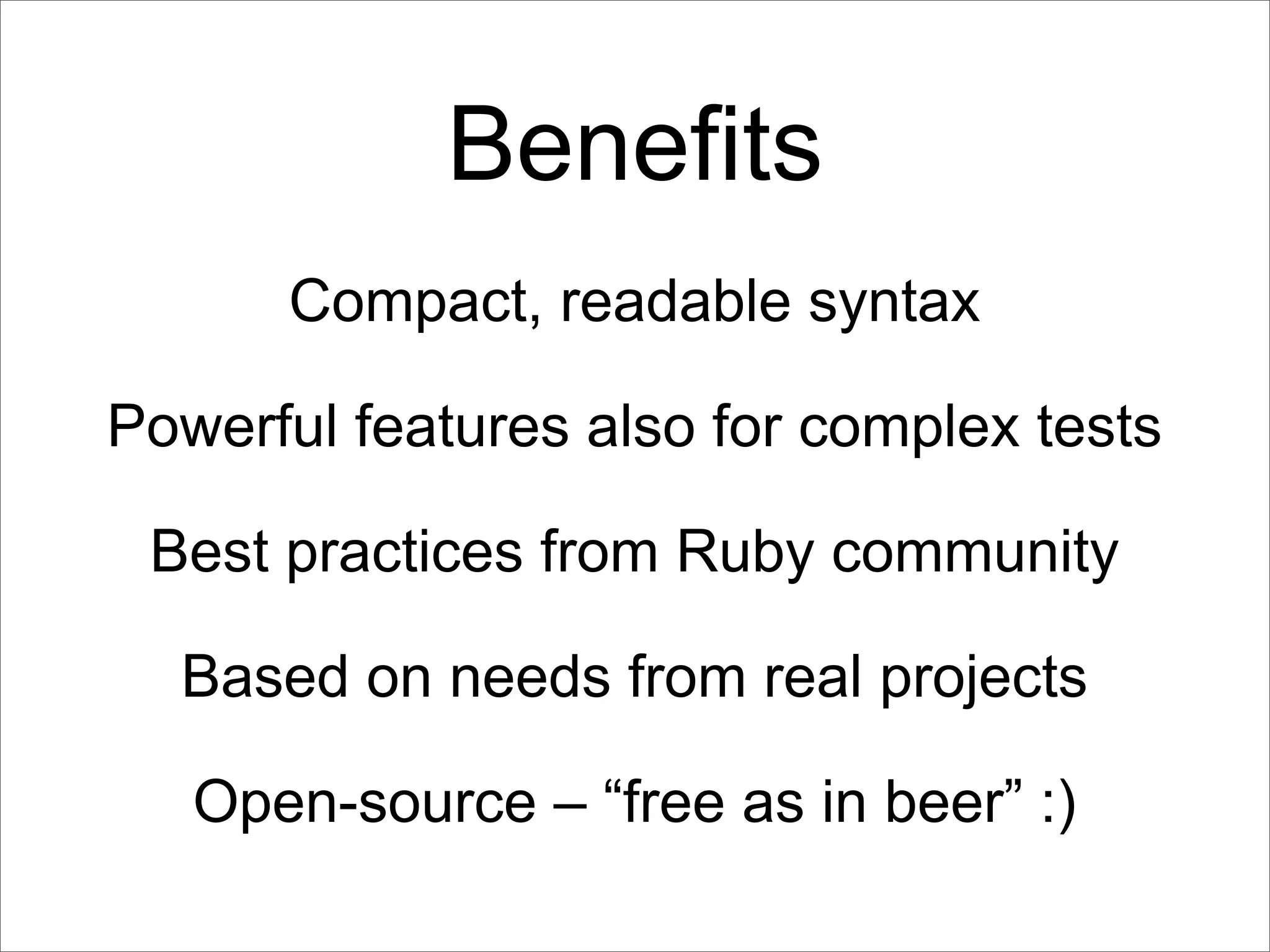 Benefits

Compact, readable syntax

Powerful features also for complex tests

Best practices from Ruby community

Based on needs from real projects

Open-source – “free as in beer” :)